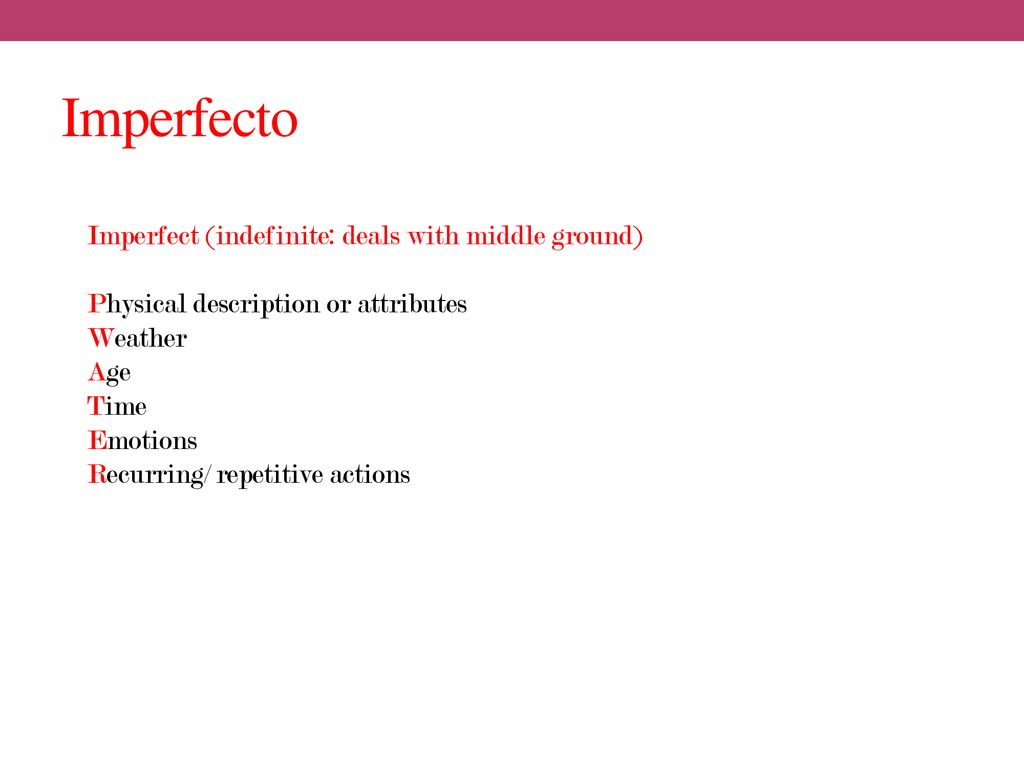 Imperfecto

Imperfect (indefinite: deals with middle ground)

Physical description or attributes
Weather
Age
Time
Emotions
Recurring/ repetitive actions